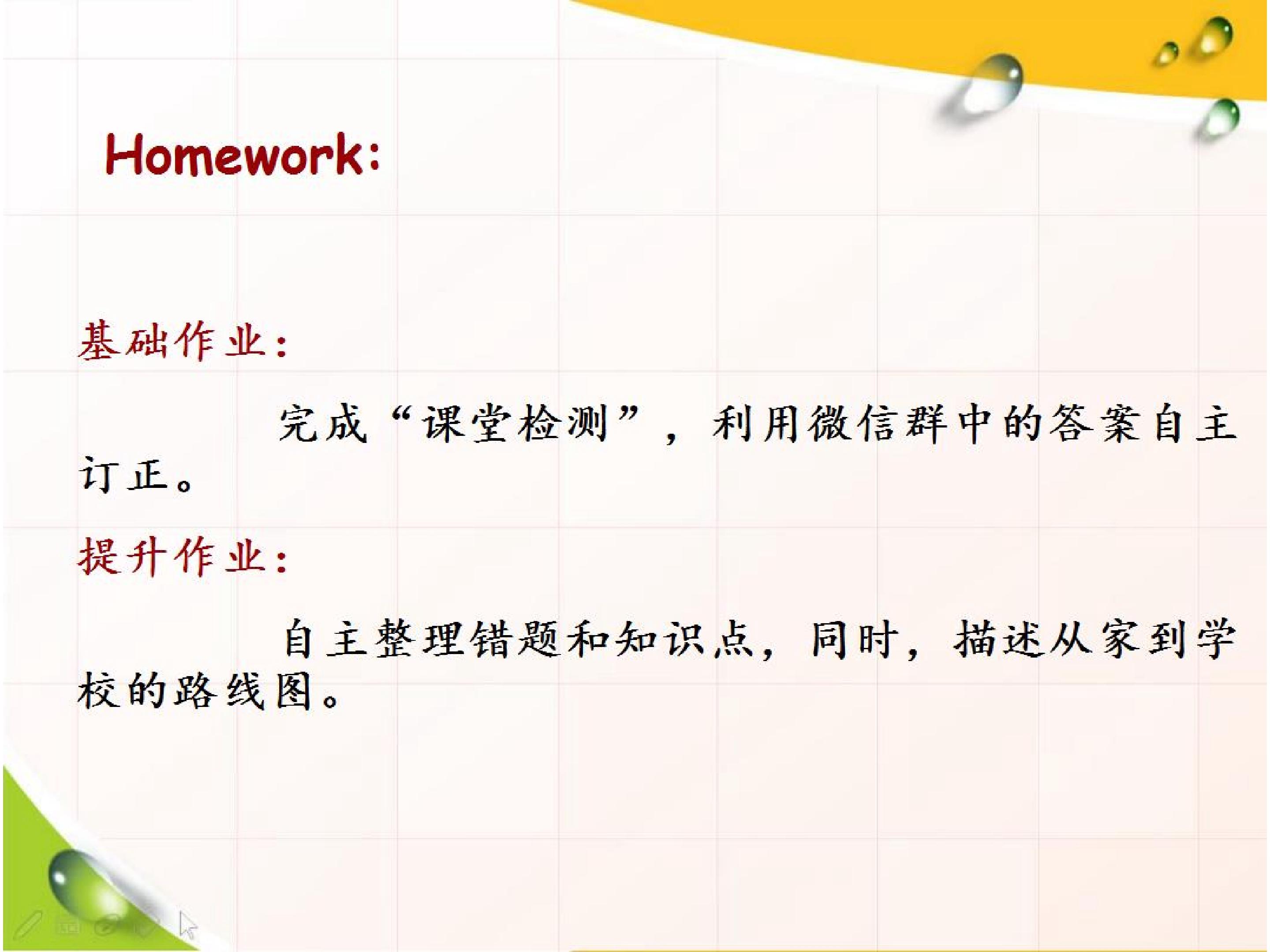 Homework:

基础作业:

完成“课堂检测”，利用微信群中的答案自主订正。

提升作业:

自主整理错题和知识点，同时，描述从家到学校的路线图。